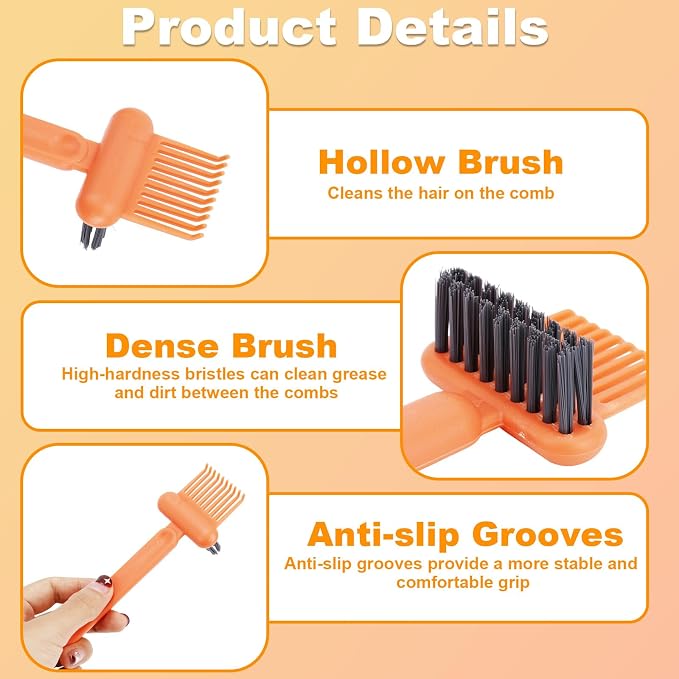 Product Details

Hollow Brush
Cleans the hair on the comb

Dense Brush
High-hardness bristles can clean grease and dirt between the combs

Anti-slip Grooves
Anti-slip grooves provide a more stable and comfortable grip